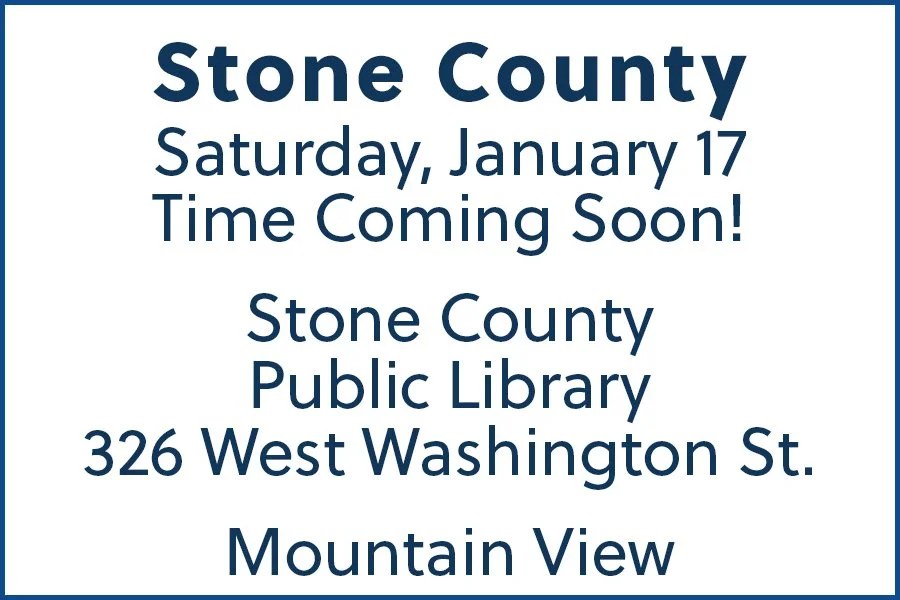 Stone County
Saturday, January 17
Time Coming Soon!

Stone County
Public Library
326 West Washington St.

Mountain View